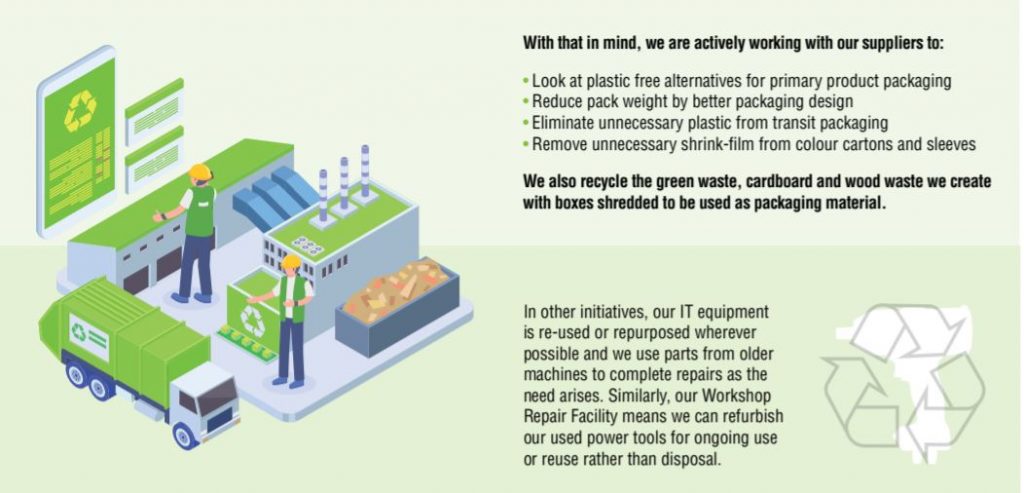 With that in mind, we are actively working with our suppliers to:

• Look at plastic free alternatives for primary product packaging
• Reduce pack weight by better packaging design
• Eliminate unnecessary plastic from transit packaging
• Remove unnecessary shrink-film from colour cartons and sleeves

We also recycle the green waste, cardboard and wood waste we create with boxes shredded to be used as packaging material.

In other initiatives, our IT equipment is re-used or repurposed wherever possible and we use parts from older machines to complete repairs as the need arises. Similarly, our Workshop Repair Facility means we can refurbish our used power tools for ongoing use or reuse rather than disposal.